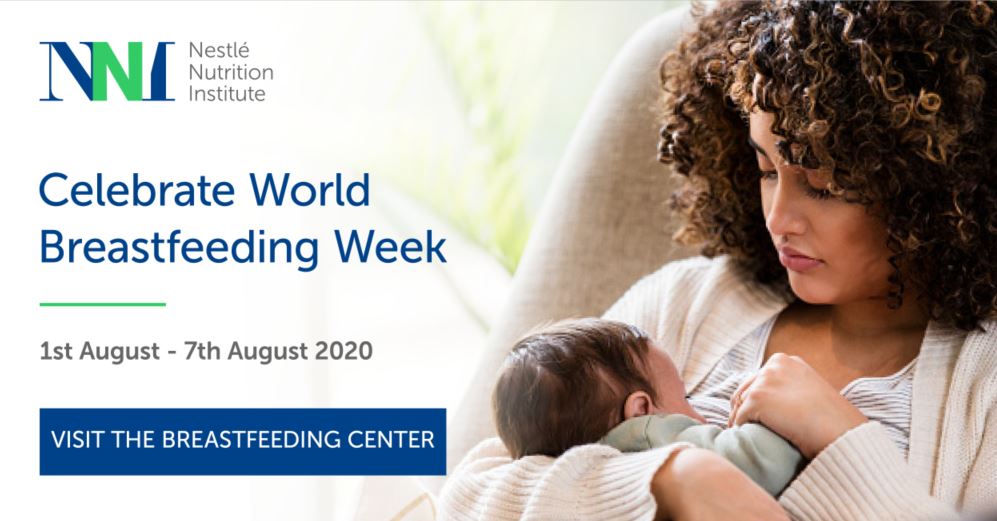 NNI Nestlé Nutrition Institute

Celebrate World Breastfeeding Week

1st August - 7th August 2020

VISIT THE BREASTFEEDING CENTER